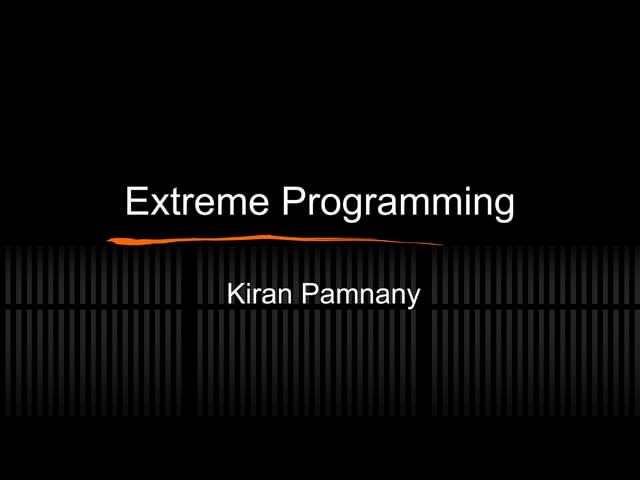 Extreme Programming

Kiran Pamnany